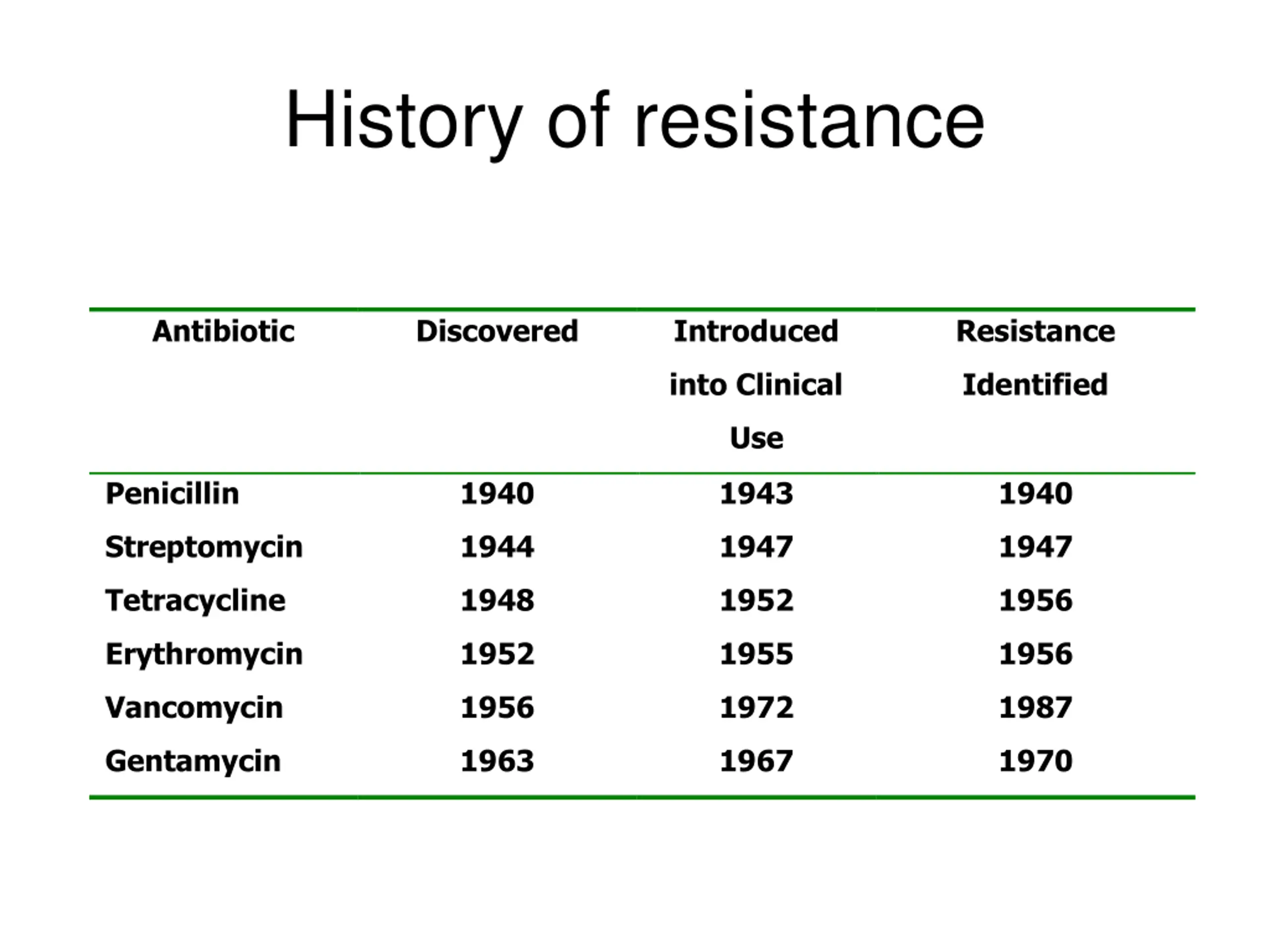 History of resistance

| Antibiotic | Discovered | Introduced into Clinical Use | Resistance Identified |
|---|---|---|---|
| Penicillin | 1940 | 1943 | 1940 |
| Streptomycin | 1944 | 1947 | 1947 |
| Tetracycline | 1948 | 1952 | 1956 |
| Erythromycin | 1952 | 1955 | 1956 |
| Vancomycin | 1956 | 1972 | 1987 |
| Gentamycin | 1963 | 1967 | 1970 |